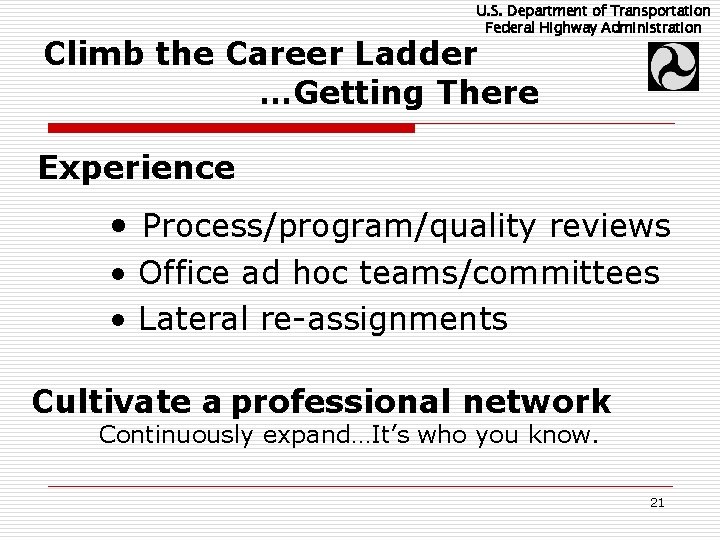 U.S. Department of Transportation
Federal Highway Administration

Climb the Career Ladder
…Getting There

Experience

• Process/program/quality reviews
• Office ad hoc teams/committees
• Lateral re-assignments

Cultivate a professional network
Continuously expand…It's who you know.

21